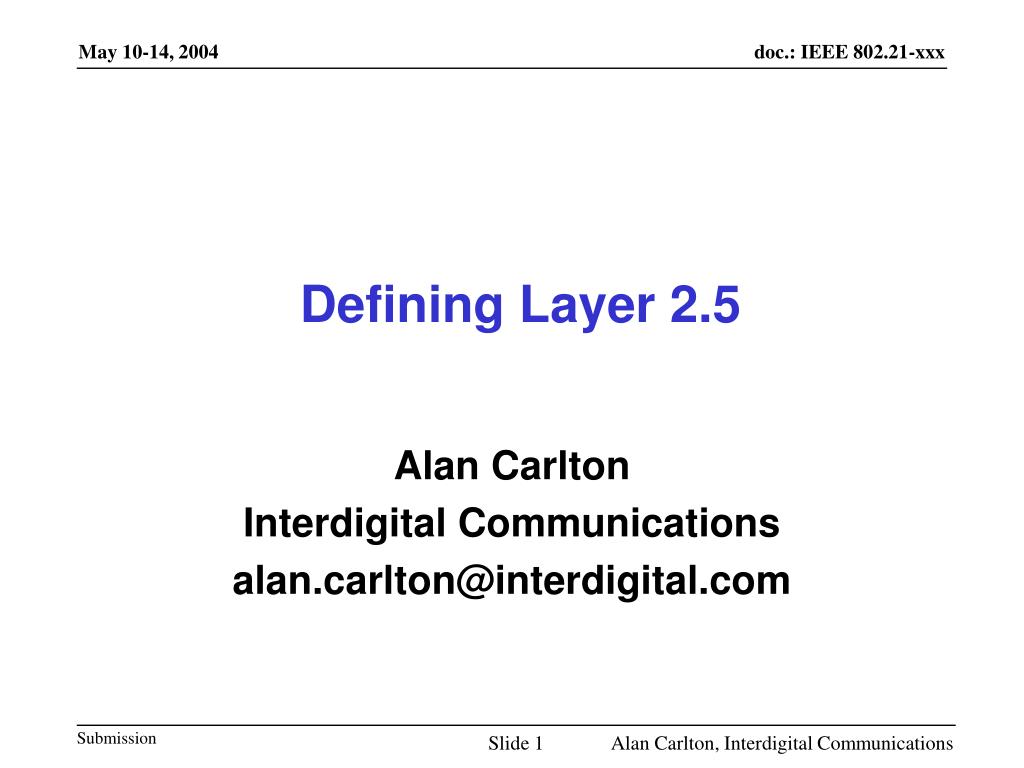 May 10-14, 2004

doc.: IEEE 802.21-xxx

Defining Layer 2.5

Alan Carlton
Interdigital Communications
alan.carlton@interdigital.com

Submission

Slide 1

Alan Carlton, Interdigital Communications